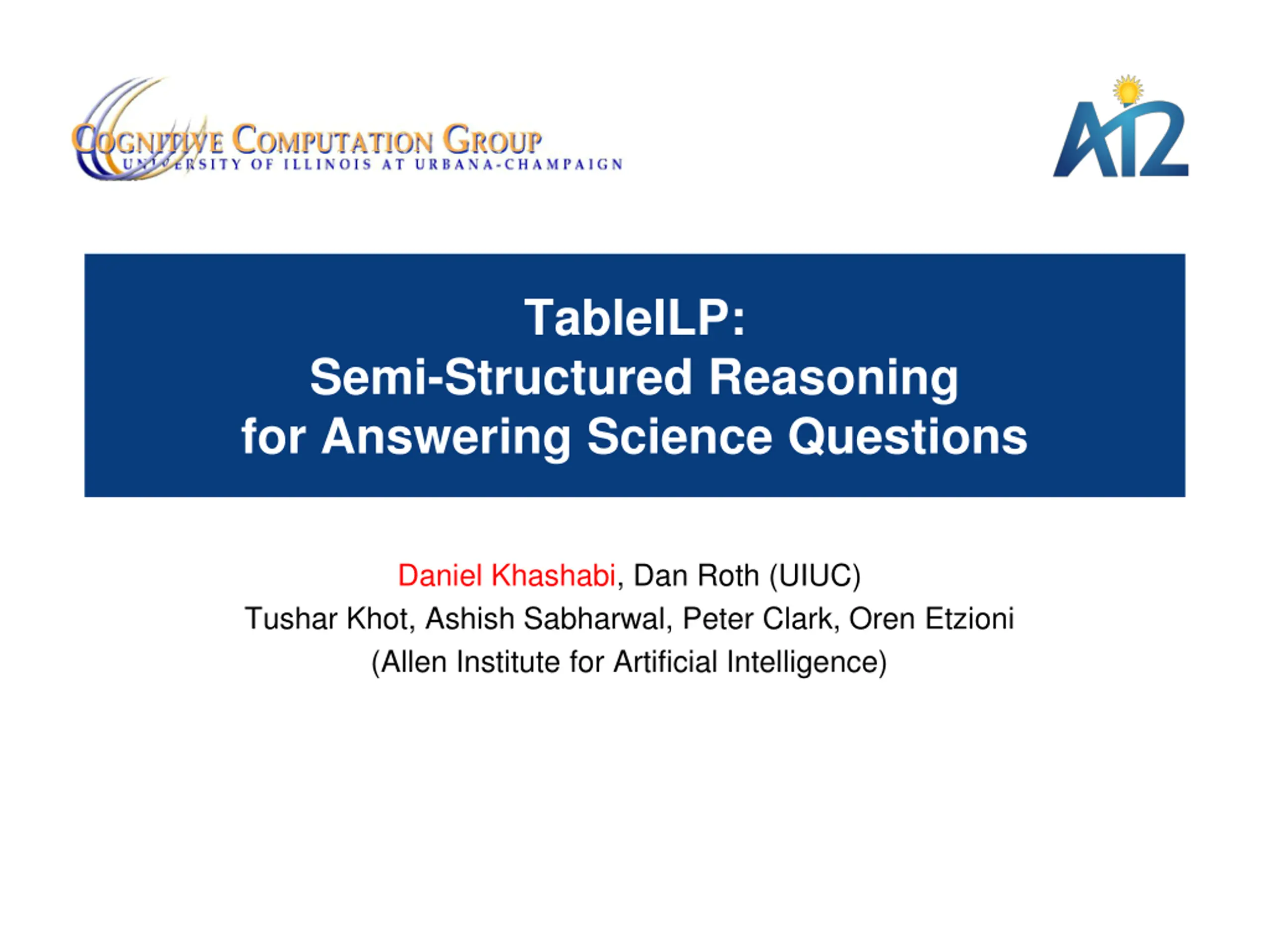 COGNITIVE COMPUTATION GROUP
UNIVERSITY OF ILLINOIS AT URBANA-CHAMPAIGN

AI2

TableILP:
Semi-Structured Reasoning
for Answering Science Questions

Daniel Khashabi, Dan Roth (UIUC)
Tushar Khot, Ashish Sabharwal, Peter Clark, Oren Etzioni
(Allen Institute for Artificial Intelligence)